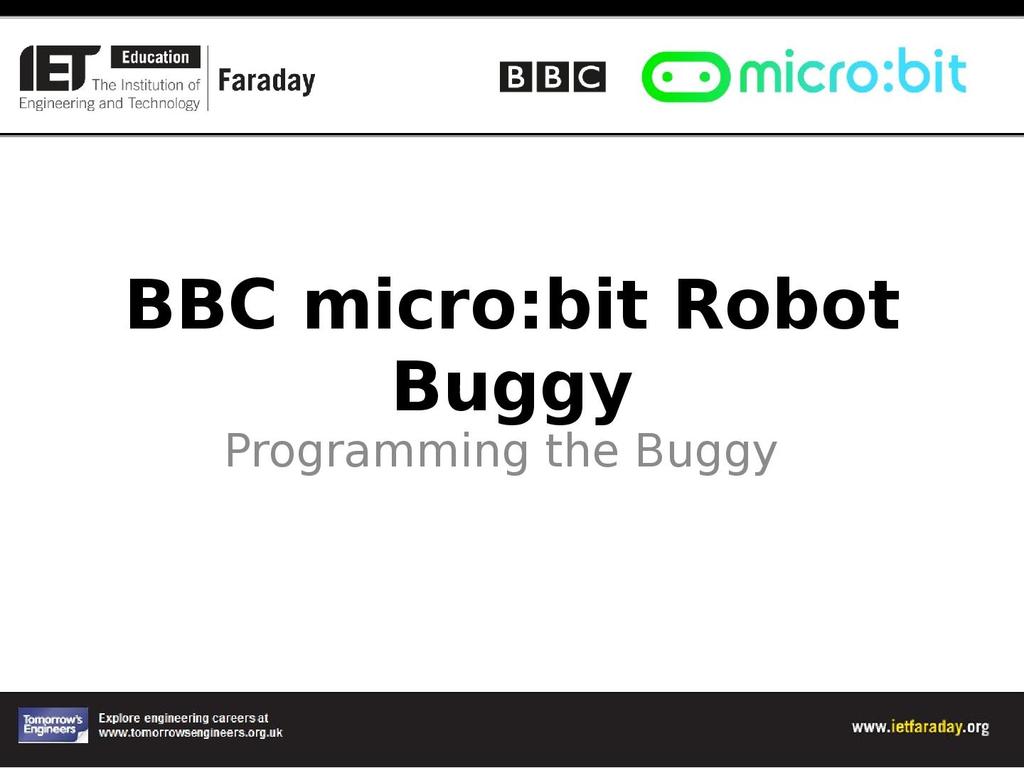 IET Education The Institution of Engineering and Technology Faraday

BBC micro:bit

BBC micro:bit Robot Buggy

Programming the Buggy

Tomorrow's Engineers Explore engineering careers at www.tomorrowsengineers.org.uk

www.ietfaraday.org